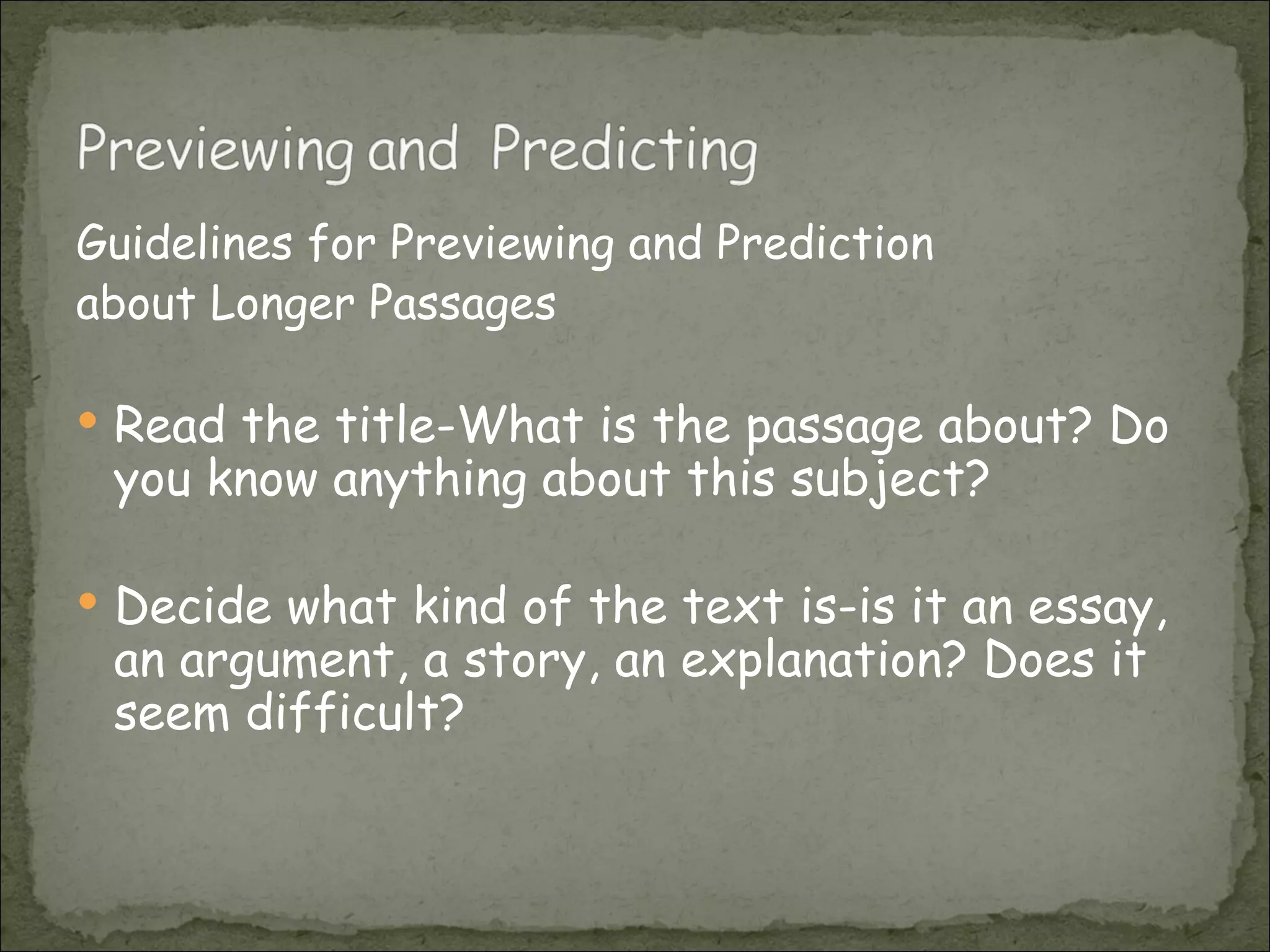 Previewing and Predicting

Guidelines for Previewing and Prediction about Longer Passages

• Read the title-What is the passage about? Do you know anything about this subject?

• Decide what kind of the text is-is it an essay, an argument, a story, an explanation? Does it seem difficult?